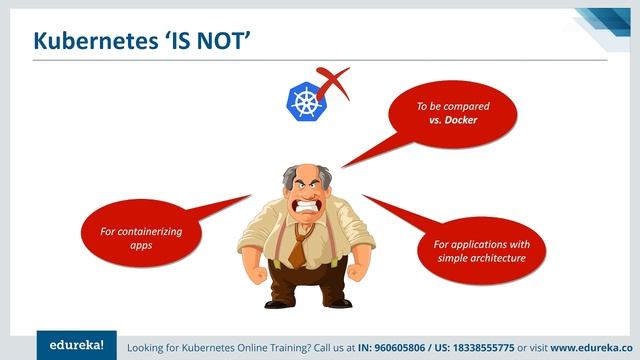 Kubernetes 'IS NOT'

To be compared vs. Docker

For containerizing apps

For applications with simple architecture

edureka!

Looking for Kubernetes Online Training? Call us at IN: 960605806 / US: 18338555775 or visit www.edureka.co